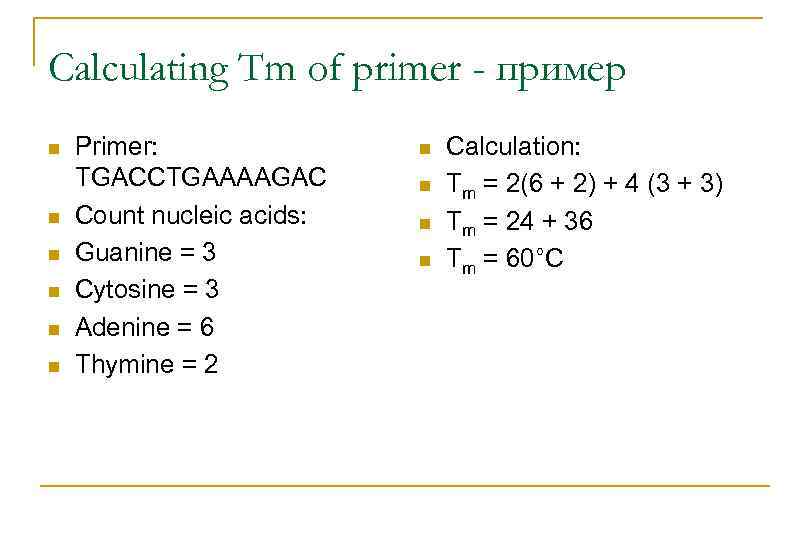 Calculating Tm of primer - пример

- Primer: TGACCTGAAAAGAC
- Count nucleic acids:
- Guanine = 3
- Cytosine = 3
- Adenine = 6
- Thymine = 2

- Calculation:
- $T_m = 2(6 + 2) + 4 (3 + 3)$
- $T_m = 24 + 36$
- $T_m = 60°C$